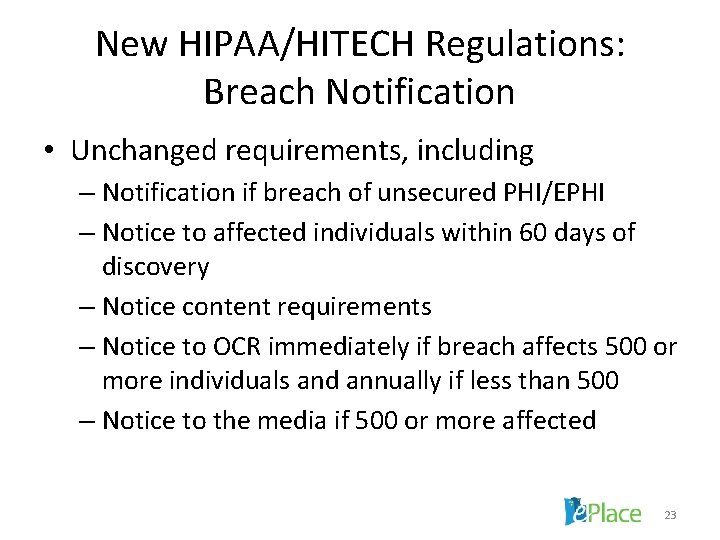 New HIPAA/HITECH Regulations: Breach Notification

• Unchanged requirements, including
– Notification if breach of unsecured PHI/EPHI
– Notice to affected individuals within 60 days of discovery
– Notice content requirements
– Notice to OCR immediately if breach affects 500 or more individuals and annually if less than 500
– Notice to the media if 500 or more affected

ePlace 23